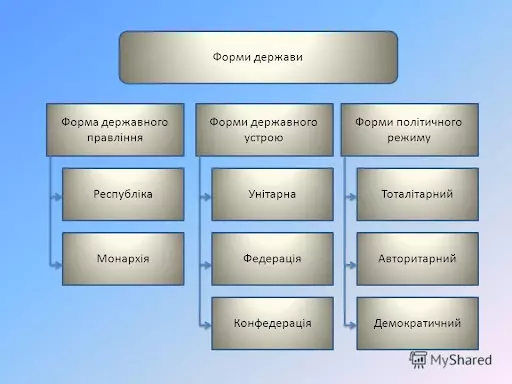 Форми держави

Форма державного правління

Республіка

Монархія

Форми державного устрою

Унітарна

Федерація

Конфедерація

Форми політичного режиму

Тоталітарний

Авторитарний

Демократичний

MyShared